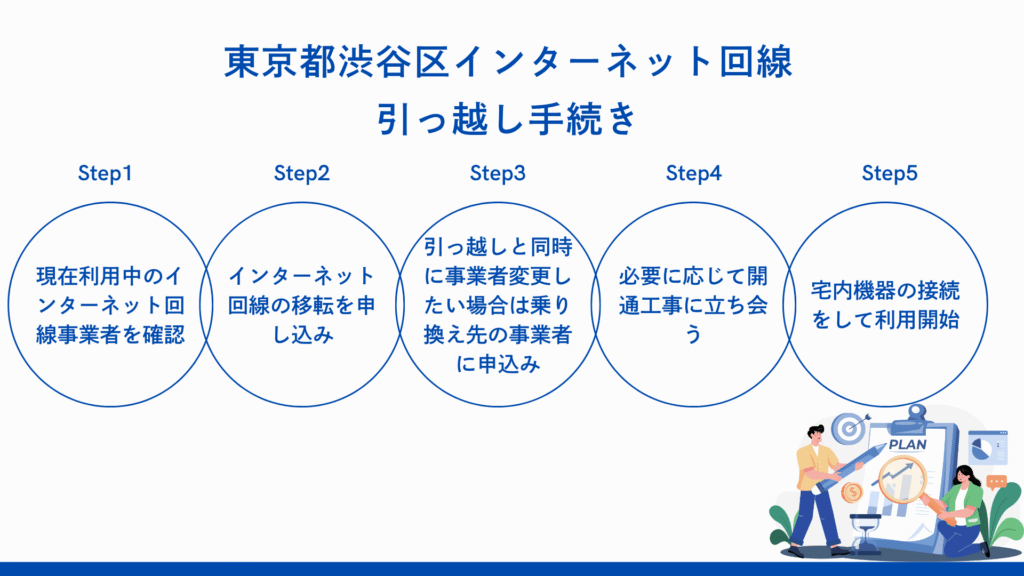 東京都渋谷区インターネット回線
引っ越し手続き

Step1

現在利用中のインターネット回線事業者を確認

Step2

インターネット回線の移転を申し込み

Step3

引っ越しと同時に事業者変更したい場合は乗り換え先の事業者に申込み

Step4

必要に応じて開通工事に立ち会う

Step5

宅内機器の接続をして利用開始

PLAN